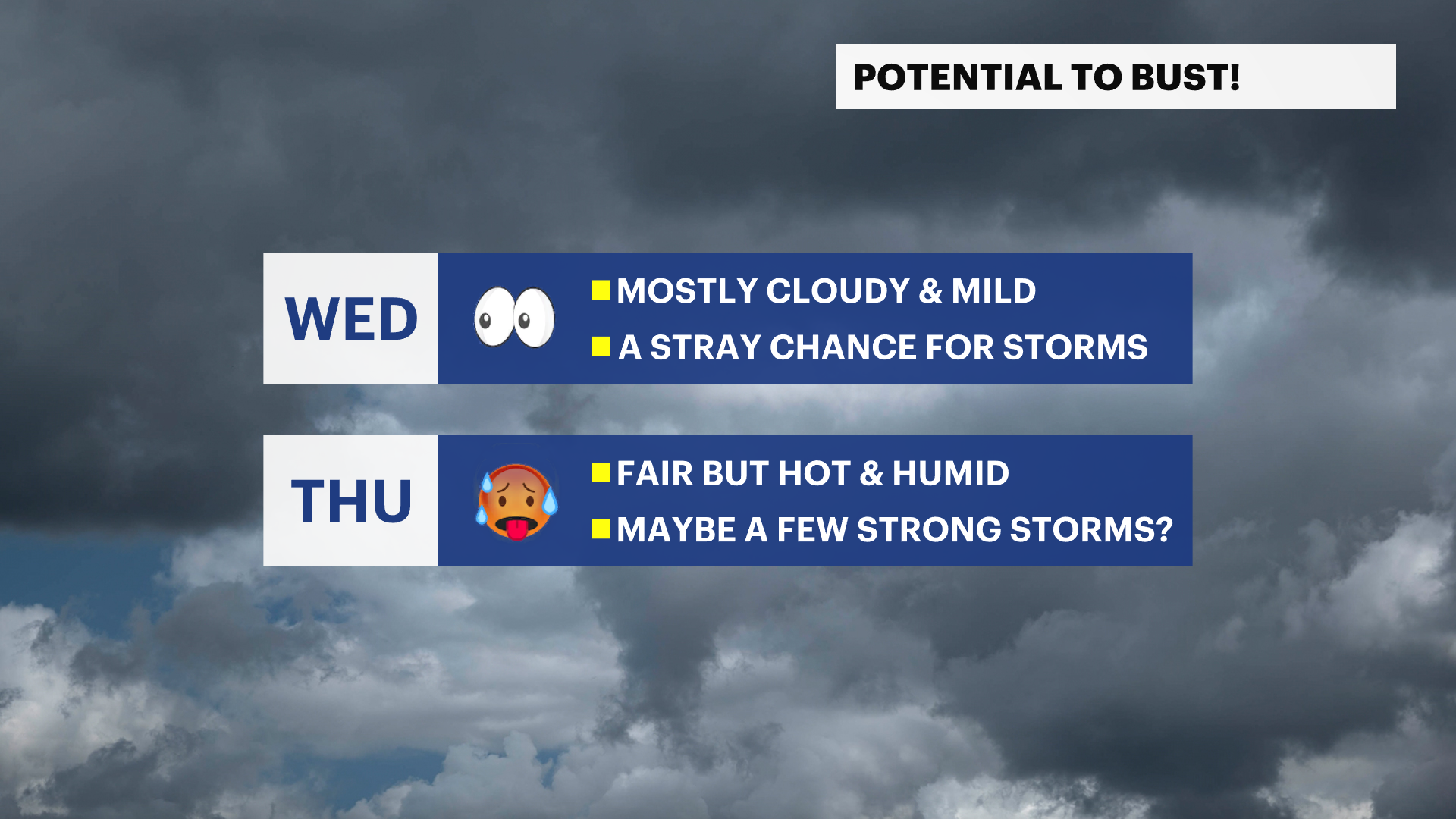 POTENTIAL TO BUST!

WED

MOSTLY CLOUDY & MILD

A STRAY CHANCE FOR STORMS

THU

FAIR BUT HOT & HUMID

MAYBE A FEW STRONG STORMS?